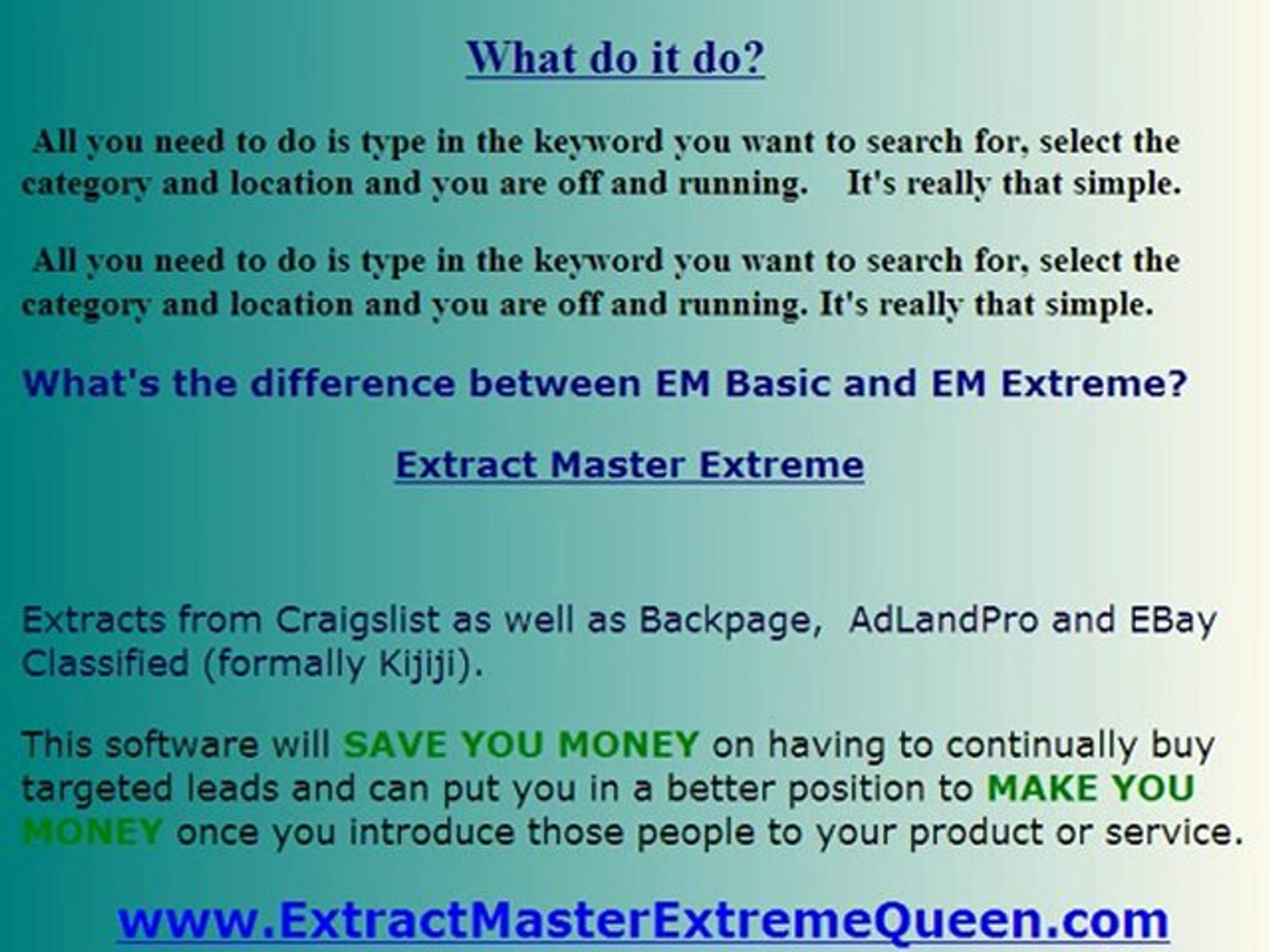 What do it do?

All you need to do is type in the keyword you want to search for, select the category and location and you are off and running. It's really that simple.

All you need to do is type in the keyword you want to search for, select the category and location and you are off and running. It's really that simple.

What's the difference between EM Basic and EM Extreme?

Extract Master Extreme

Extracts from Craigslist as well as Backpage, AdLandPro and EBay Classified (formally Kijiji).

This software will SAVE YOU MONEY on having to continually buy targeted leads and can put you in a better position to MAKE YOU MONEY once you introduce those people to your product or service.

www.ExtractMasterExtremeQueen.com